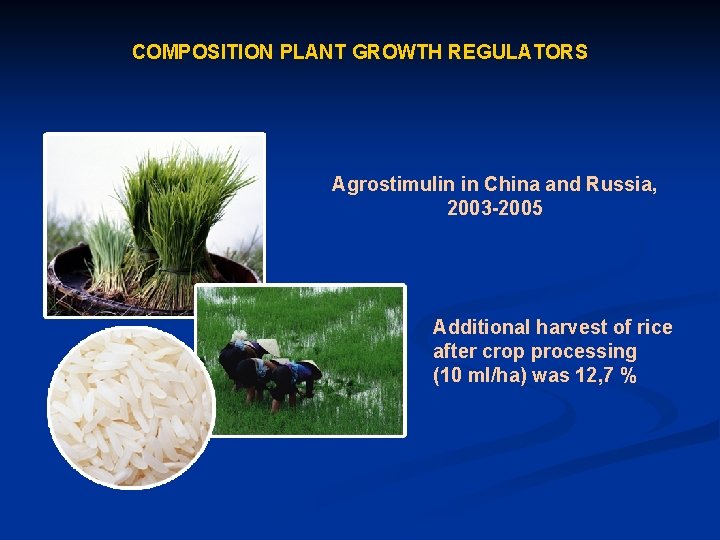 COMPOSITION PLANT GROWTH REGULATORS

Agrostimulin in China and Russia, 2003-2005

Additional harvest of rice after crop processing (10 ml/ha) was 12,7 %